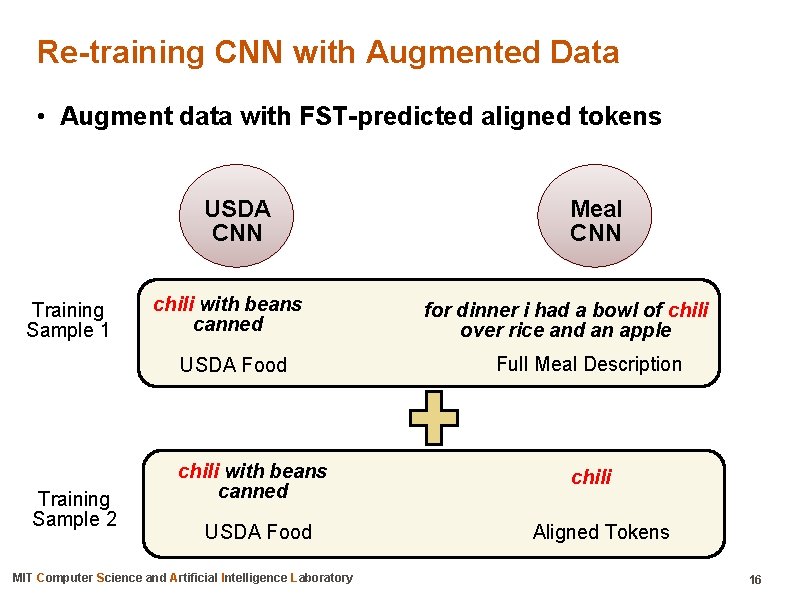 Re-training CNN with Augmented Data

• Augment data with FST-predicted aligned tokens

USDA CNN

Meal CNN

Training Sample 1

chili with beans canned

USDA Food

for dinner i had a bowl of chili over rice and an apple

Full Meal Description

Training Sample 2

chili with beans canned

USDA Food

chili

Aligned Tokens

MIT Computer Science and Artificial Intelligence Laboratory

16